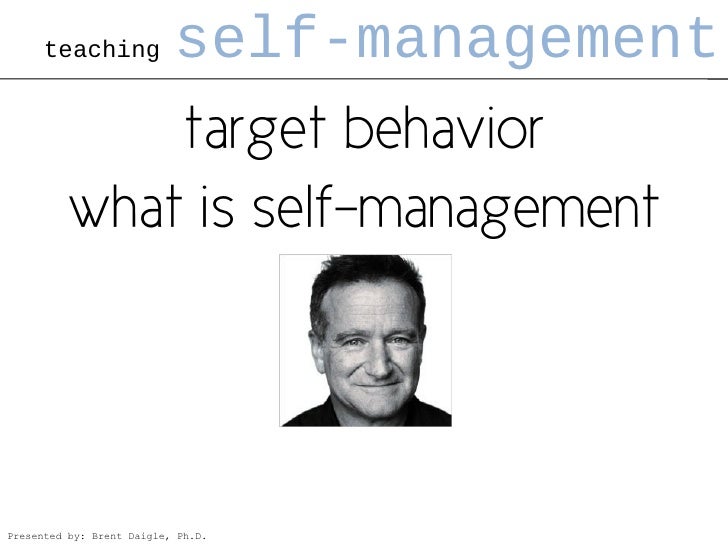 teaching self-management

target behavior
what is self-management

Presented by: Brent Daigle, Ph.D.